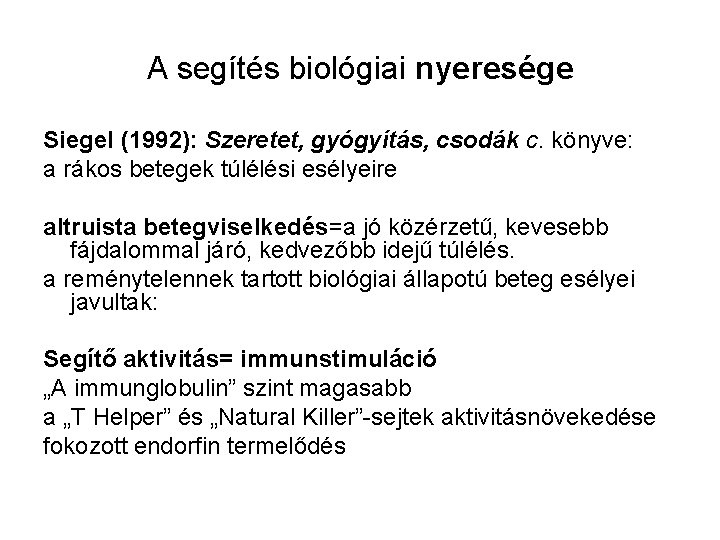 A segítés biológiai nyeresége

Siegel (1992): Szeretet, gyógyítás, csodák c. könyve:
a rákos betegek túlélési esélyeire

altruista betegviselkedés=a jó közérzetű, kevesebb fájdalommal járó, kedvezőbb idejű túlélés.
a reménytelennek tartott biológiai állapotú beteg esélyei javultak:

Segítő aktivitás= immunstimuláció
„A immunglobulin” szint magasabb
a „T Helper” és „Natural Killer”-sejtek aktivitásnövekedése
fokozott endorfin termelődés